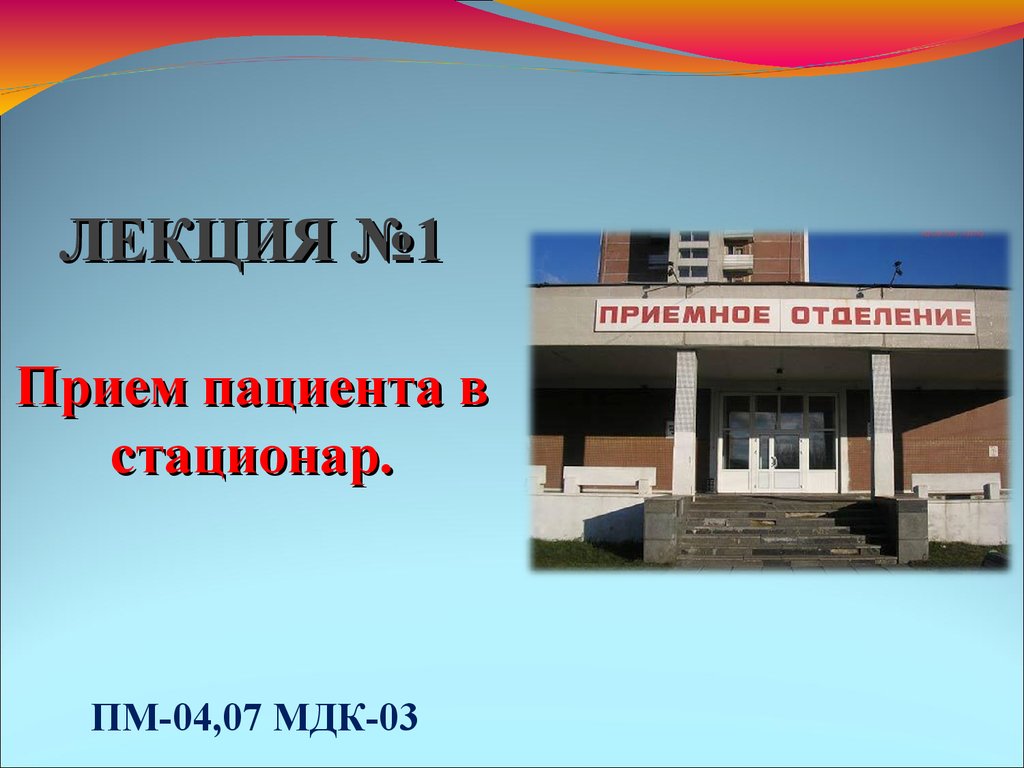 ЛЕКЦИЯ №1

Прием пациента в стационар.

ПРИЕМНОЕ ОТДЕЛЕНИЕ

ПМ-04,07 МДК-03